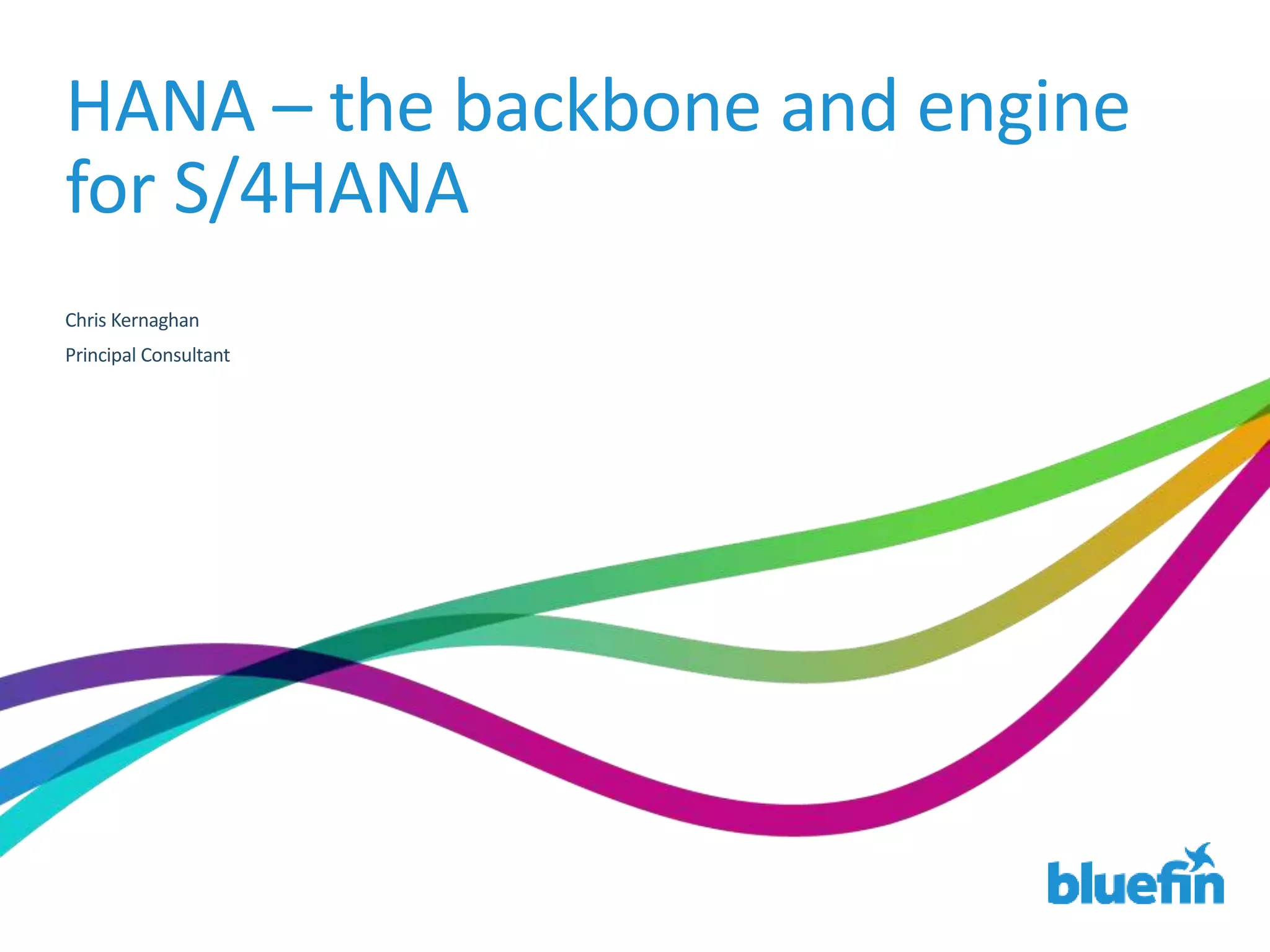 HANA – the backbone and engine for S/4HANA

Chris Kernaghan

Principal Consultant

bluefin